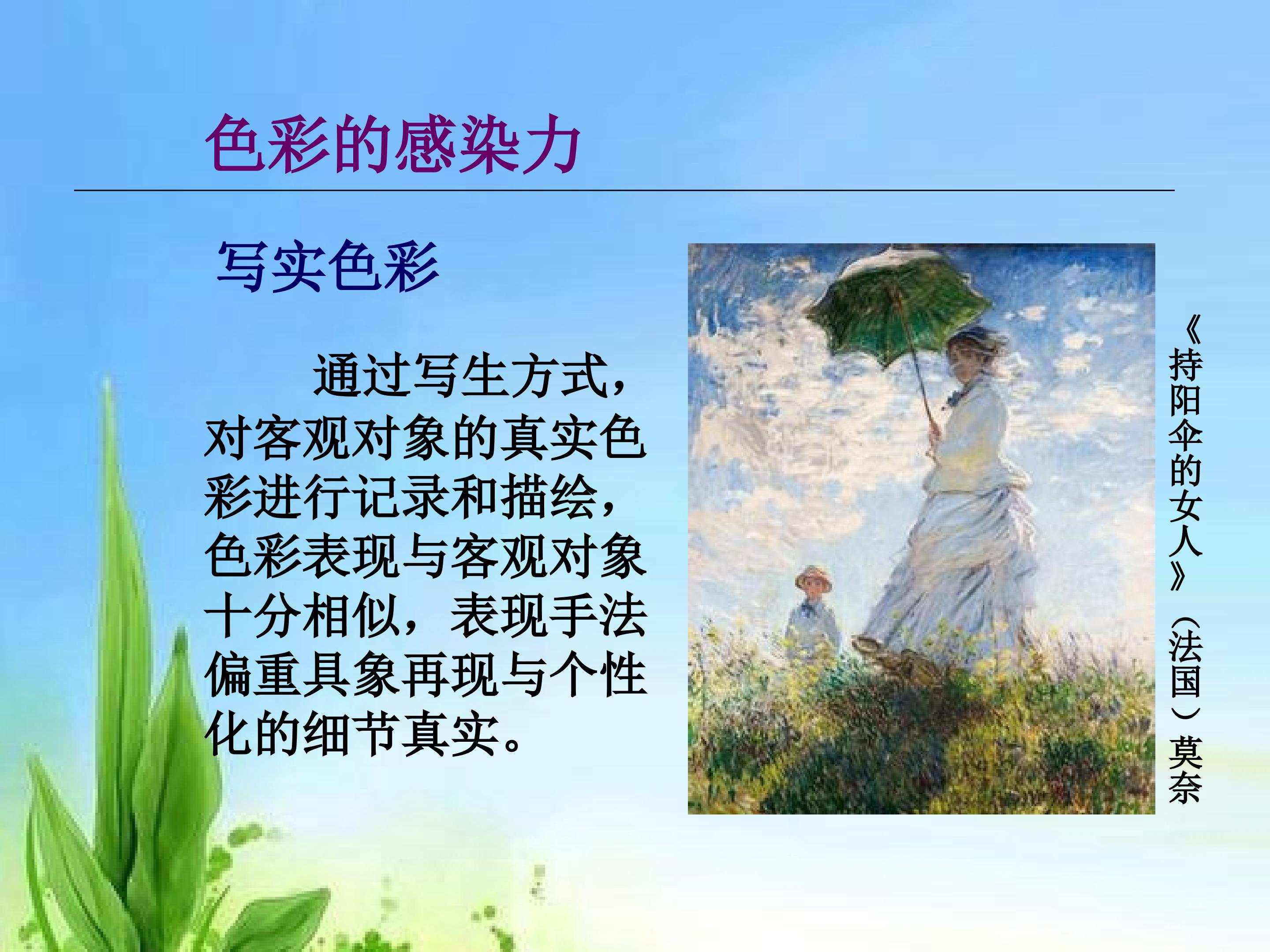 色彩的感染力

写实色彩

通过写生方式，对客观对象的真实色彩进行记录和描绘，色彩表现与客观对象十分相似，表现手法偏重具象再现与个性化的细节真实。

《持阳伞的女人》（法国）莫奈